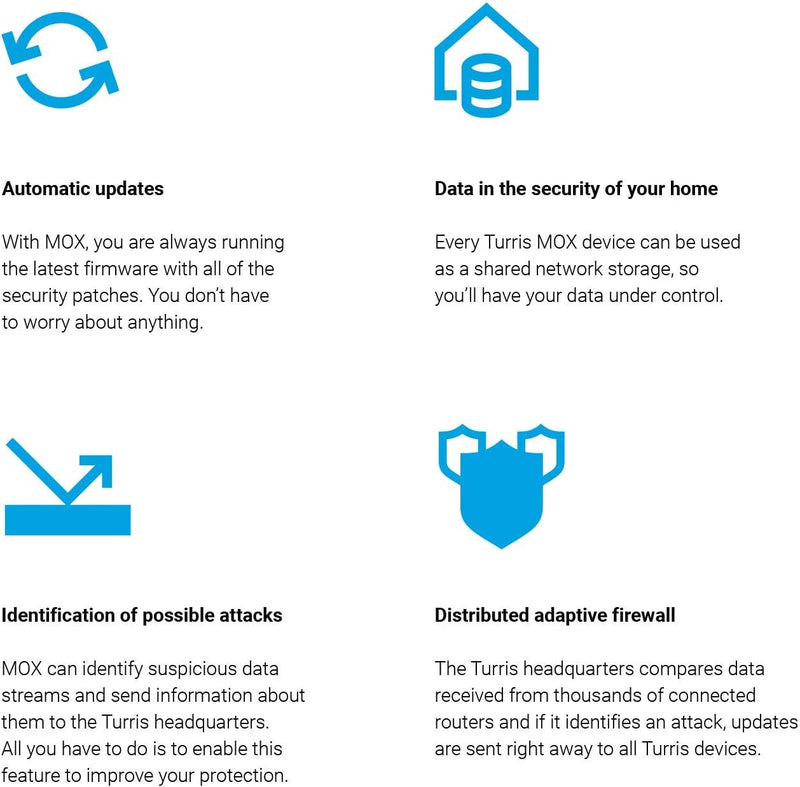 Automatic updates

With MOX, you are always running the latest firmware with all of the security patches. You don't have to worry about anything.

Data in the security of your home

Every Turris MOX device can be used as a shared network storage, so you'll have your data under control.

Identification of possible attacks

MOX can identify suspicious data streams and send information about them to the Turris headquarters. All you have to do is to enable this feature to improve your protection.

Distributed adaptive firewall

The Turris headquarters compares data received from thousands of connected routers and if it identifies an attack, updates are sent right away to all Turris devices.